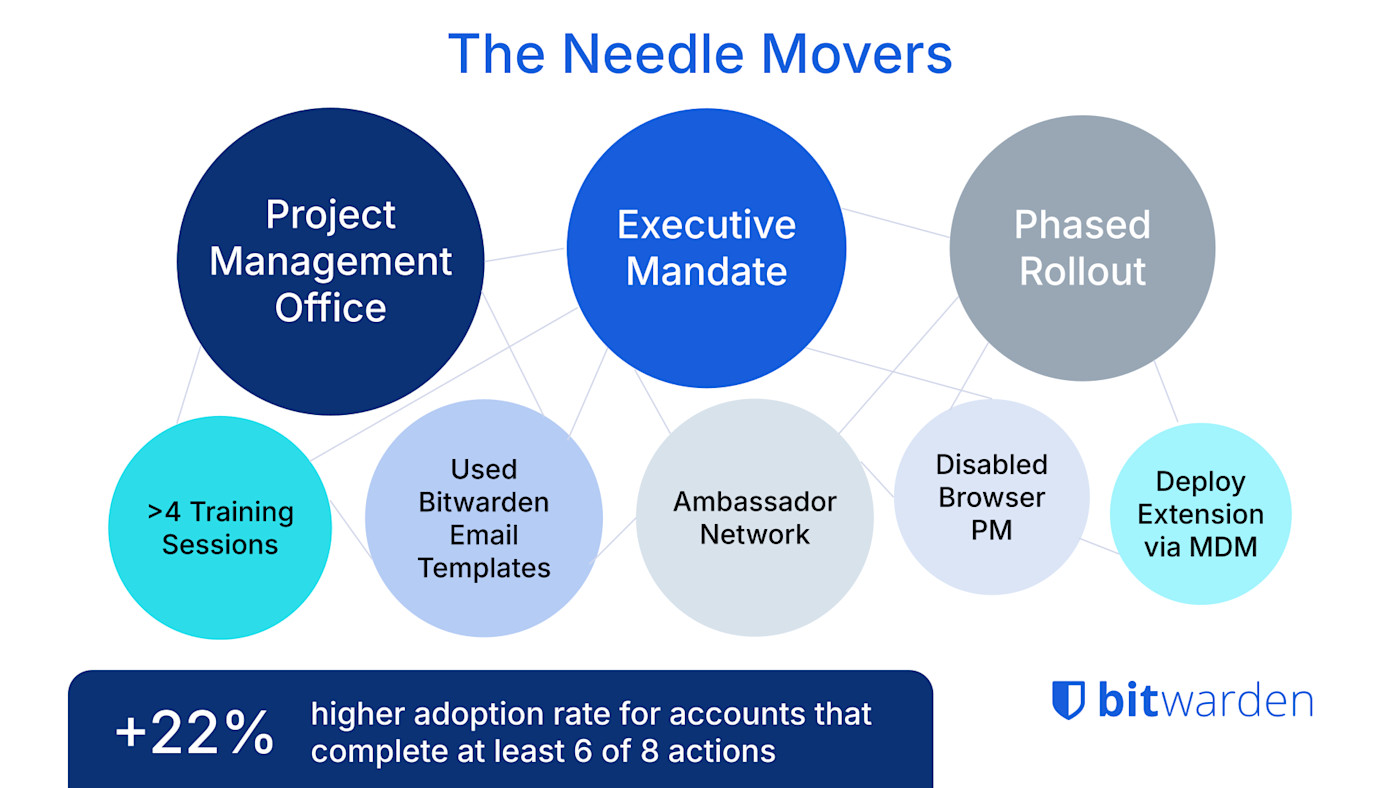 The Needle Movers

Project Management Office

Executive Mandate

Phased Rollout

>4 Training Sessions

Used Bitwarden Email Templates

Ambassador Network

Disabled Browser PM

Deploy Extension via MDM

+22% higher adoption rate for accounts that complete at least 6 of 8 actions

bitwarden